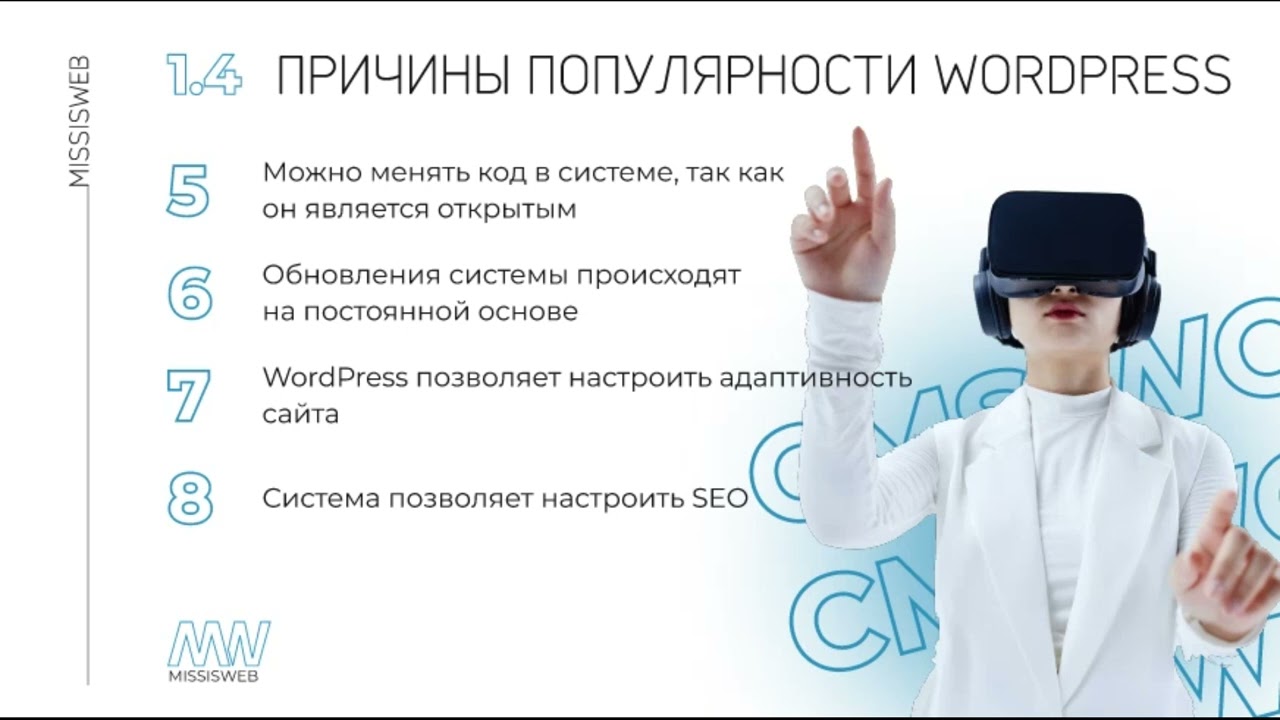 MISSISWEB

1.4 ПРИЧИНЫ ПОПУЛЯРНОСТИ WORDPRESS

5 Можно менять код в системе, так как он является открытым

6 Обновления системы происходят на постоянной основе

7 WordPress позволяет настроить адаптивность сайта

8 Система позволяет настроить SEO

CMS CMS

MW
MISSISWEB